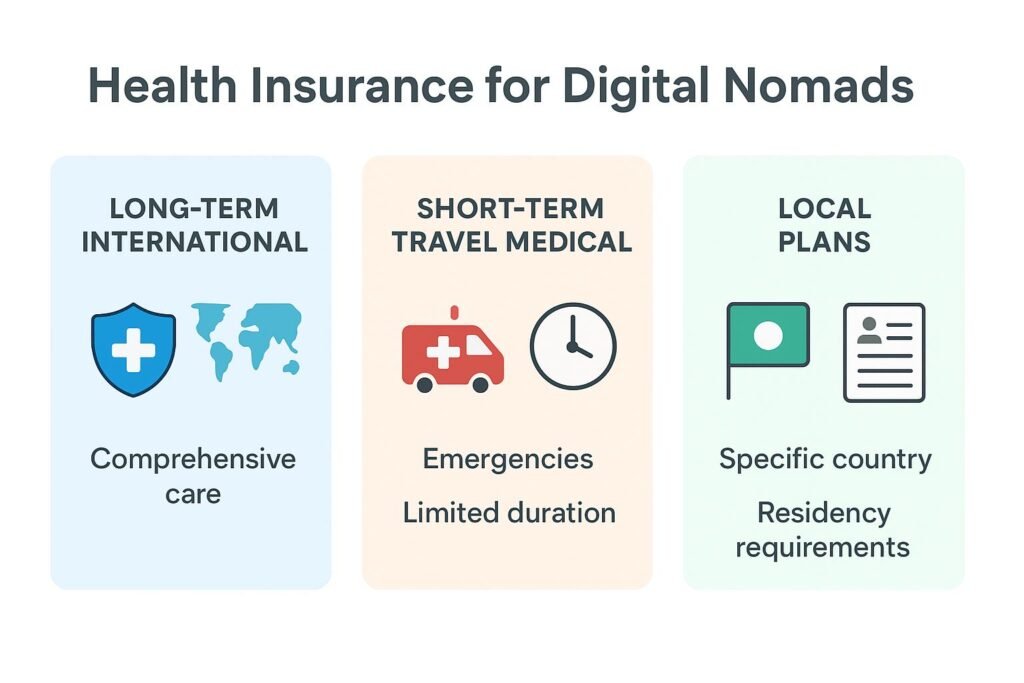 Health Insurance for Digital Nomads

LONG-TERM INTERNATIONAL

Comprehensive care

SHORT-TERM TRAVEL MEDICAL

Emergencies

Limited duration

LOCAL PLANS

Specific country

Residency requirements